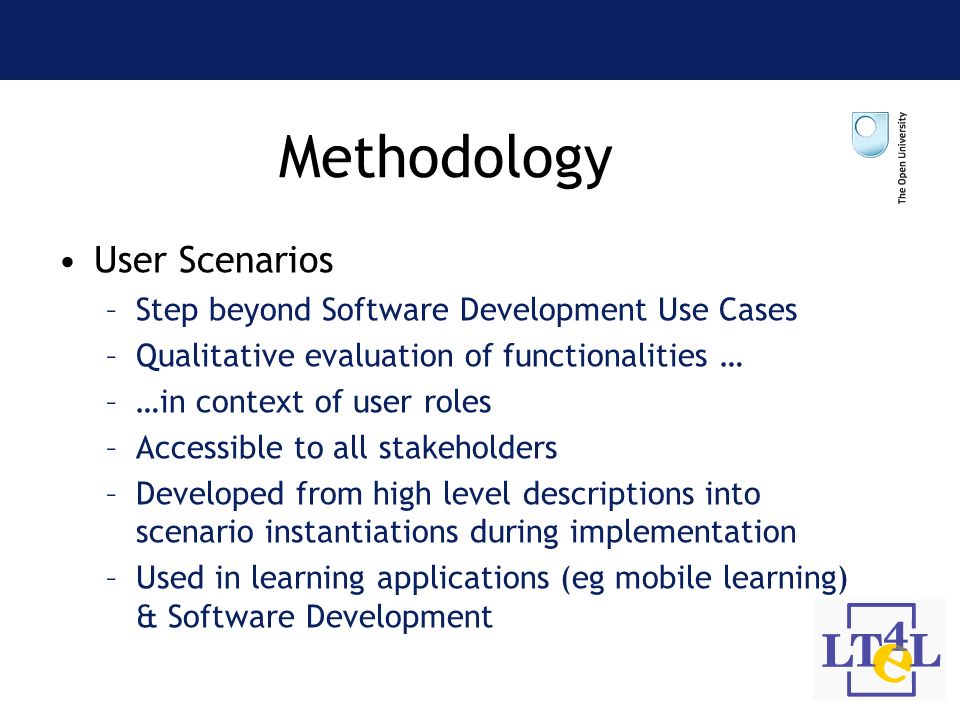 Methodology

The Open University

• User Scenarios
– Step beyond Software Development Use Cases
– Qualitative evaluation of functionalities …
– …in context of user roles
– Accessible to all stakeholders
– Developed from high level descriptions into scenario instantiations during implementation
– Used in learning applications (eg mobile learning) & Software Development

LT4eL